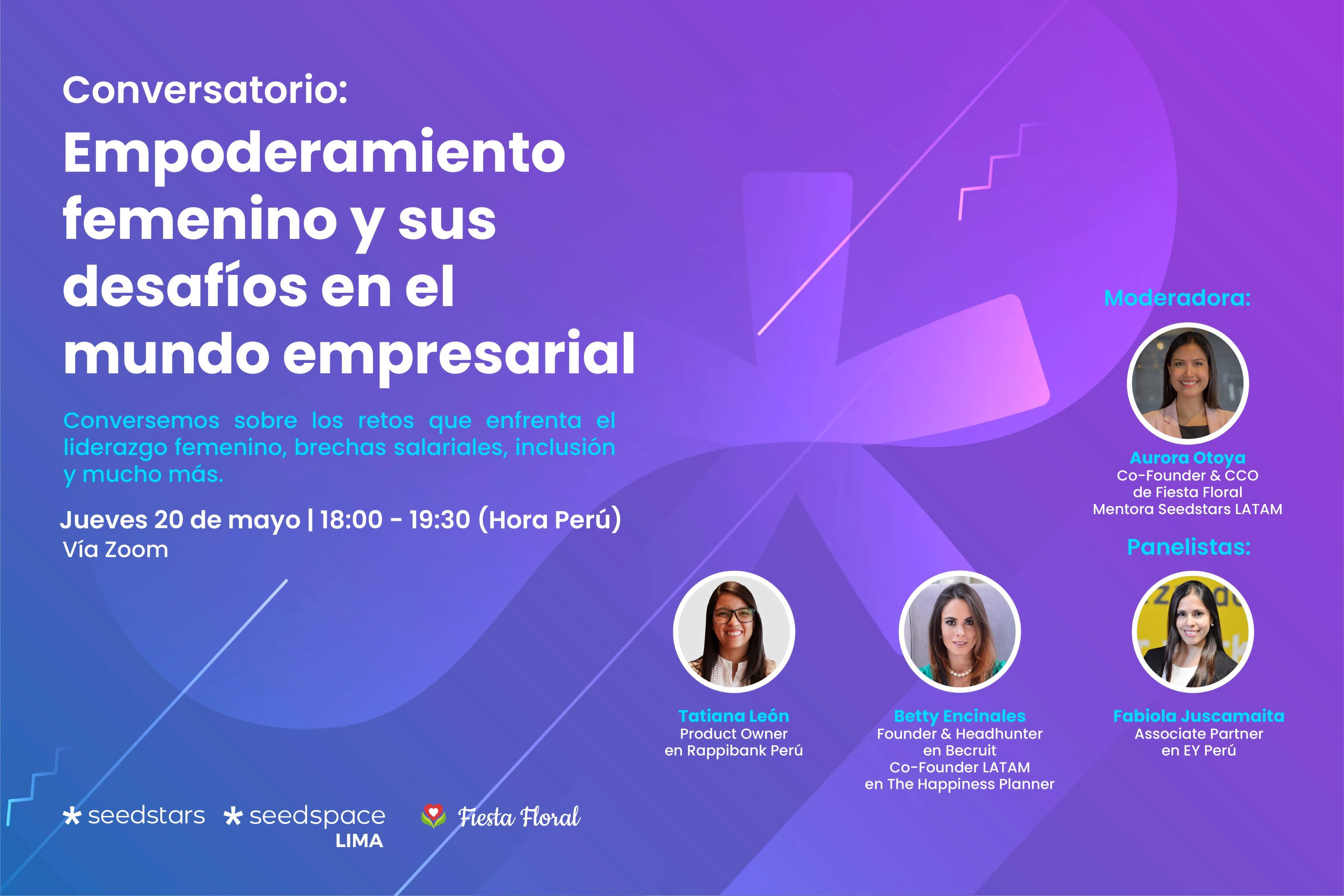 Conversatorio:

Empoderamiento femenino y sus desafíos en el mundo empresarial

Conversemos sobre los retos que enfrenta el liderazgo femenino, brechas salariales, inclusión y mucho más.

Jueves 20 de mayo | 18:00 - 19:30 (Hora Perú)
Vía Zoom

Moderadora:

Aurora Otoya
Co-Founder & CCO
de Fiesta Floral
Mentora Seedstars LATAM

Panelistas:

Tatiana León
Product Owner
en Rappibank Perú

Betty Encinales
Founder & Headhunter
en Becruit
Co-Founder LATAM
en The Happiness Planner

Fabiola Juscamaita
Associate Partner
en EY Perú

seedstars
seedspace
LIMA
Fiesta Floral